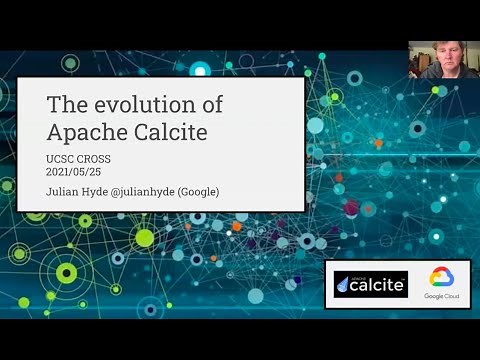 The evolution of Apache Calcite

UCSC CROSS
2021/05/25

Julian Hyde @julianhyde (Google)

APACHE calcite

Google Cloud